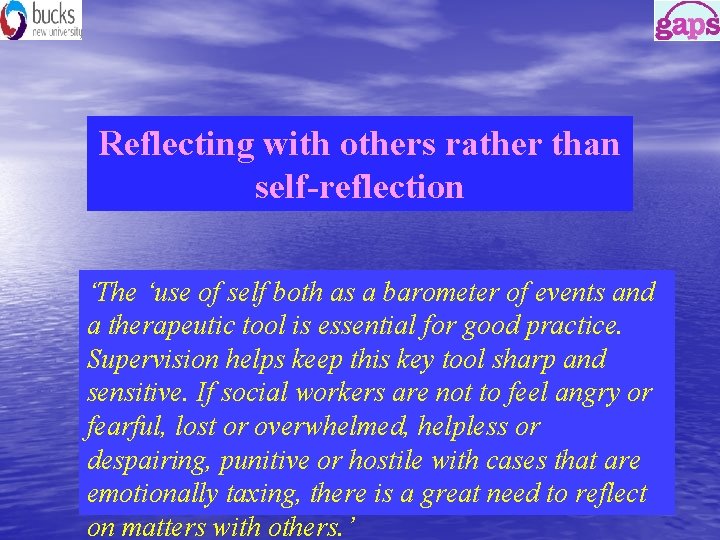 bucks new university

gaps

Reflecting with others rather than self-reflection

‘The ‘use of self both as a barometer of events and a therapeutic tool is essential for good practice. Supervision helps keep this key tool sharp and sensitive. If social workers are not to feel angry or fearful, lost or overwhelmed, helpless or despairing, punitive or hostile with cases that are emotionally taxing, there is a great need to reflect on matters with others.’